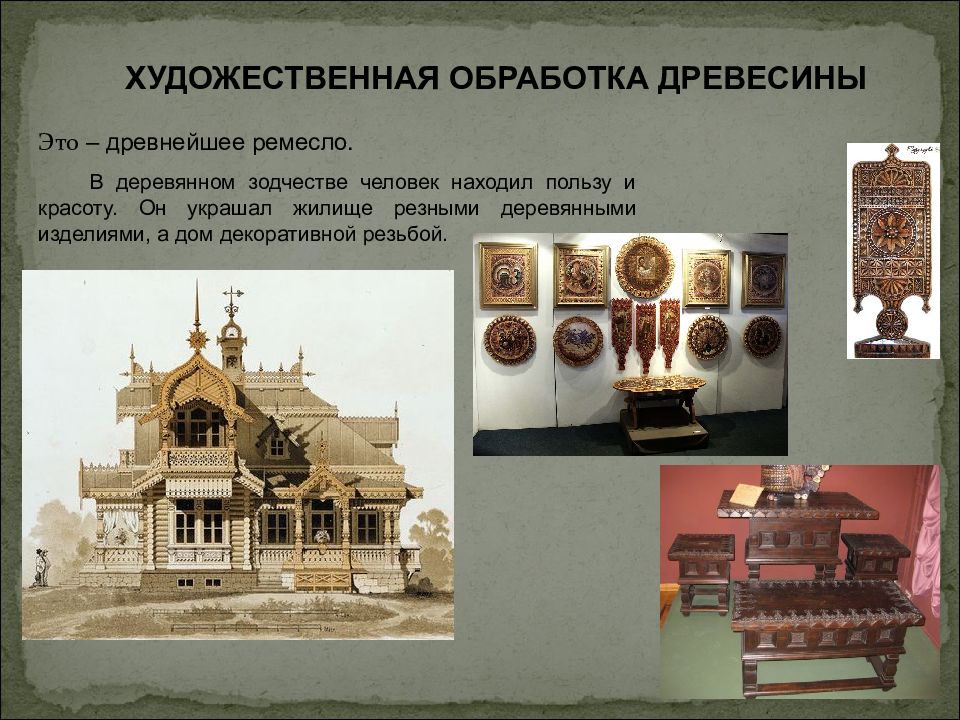 ХУДОЖЕСТВЕННАЯ ОБРАБОТКА ДРЕВЕСИНЫ

Это – древнейшее ремесло.

В деревянном зодчестве человек находил пользу и красоту. Он украшал жилище резными деревянными изделиями, а дом декоративной резьбой.